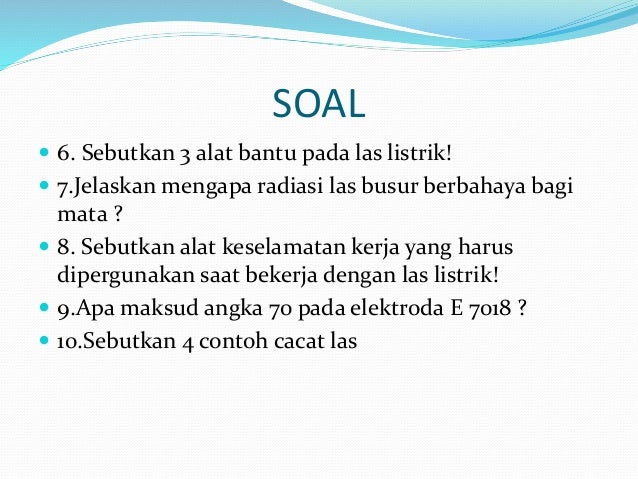 SOAL

- 6. Sebutkan 3 alat bantu pada las listrik!
- 7.Jelaskan mengapa radiasi las busur berbahaya bagi mata ?
- 8. Sebutkan alat keselamatan kerja yang harus dipergunakan saat bekerja dengan las listrik!
- 9.Apa maksud angka 70 pada elektroda E 7018 ?
- 10.Sebutkan 4 contoh cacat las